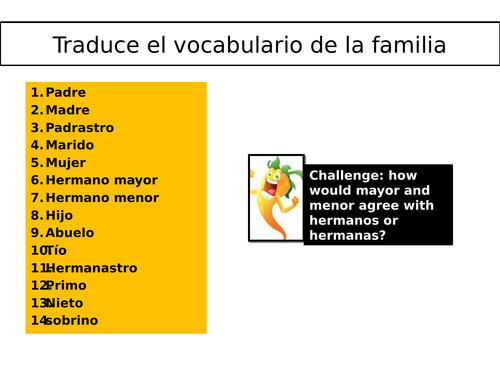 Traduce el vocabulario de la familia

1. Padre
2. Madre
3. Padrastro
4. Marido
5. Mujer
6. Hermano mayor
7. Hermano menor
8. Hijo
9. Abuelo
10. Tío
11. Hermanastro
12. Primo
13. Nieto
14. sobrino

Challenge: how would mayor and menor agree with hermanos or hermanas?